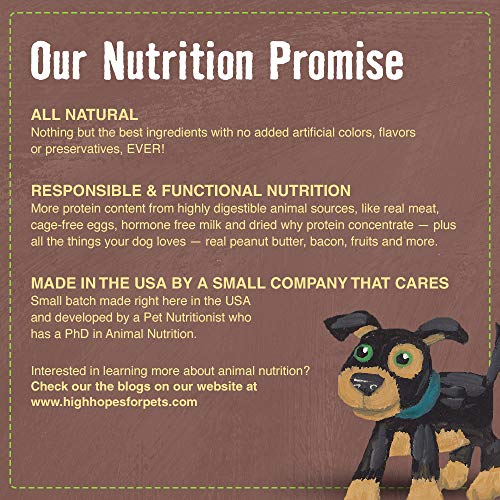 Our Nutrition Promise

ALL NATURAL
Nothing but the best ingredients with no added artificial colors, flavors or preservatives, EVER!

RESPONSIBLE & FUNCTIONAL NUTRITION
More protein content from highly digestible animal sources, like real meat, cage-free eggs, hormone free milk and dried why protein concentrate — plus all the things your dog loves — real peanut butter, bacon, fruits and more.

MADE IN THE USA BY A SMALL COMPANY THAT CARES
Small batch made right here in the USA and developed by a Pet Nutritionist who has a PhD in Animal Nutrition.

Interested in learning more about animal nutrition? Check our the blogs on our website at www.highhopesforpets.com